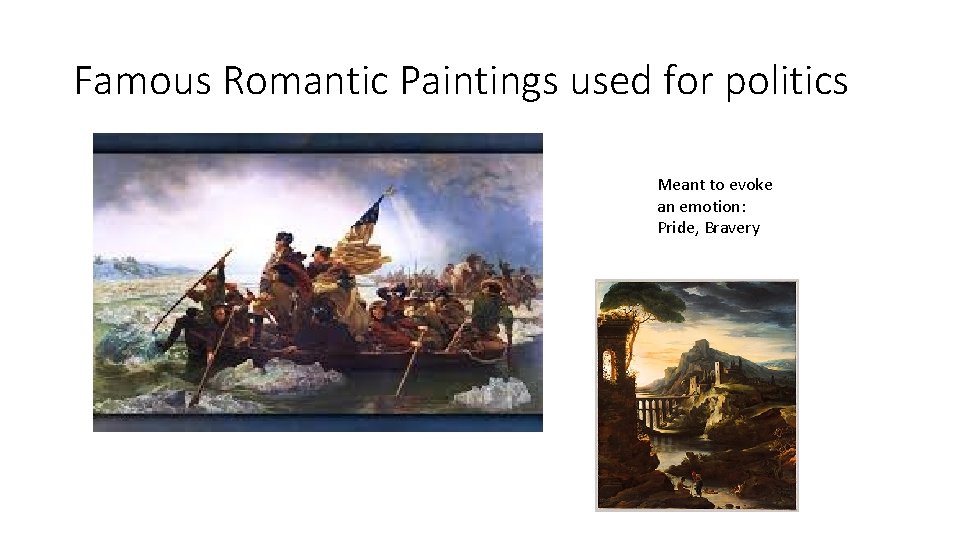 Famous Romantic Paintings used for politics

Meant to evoke an emotion: Pride, Bravery